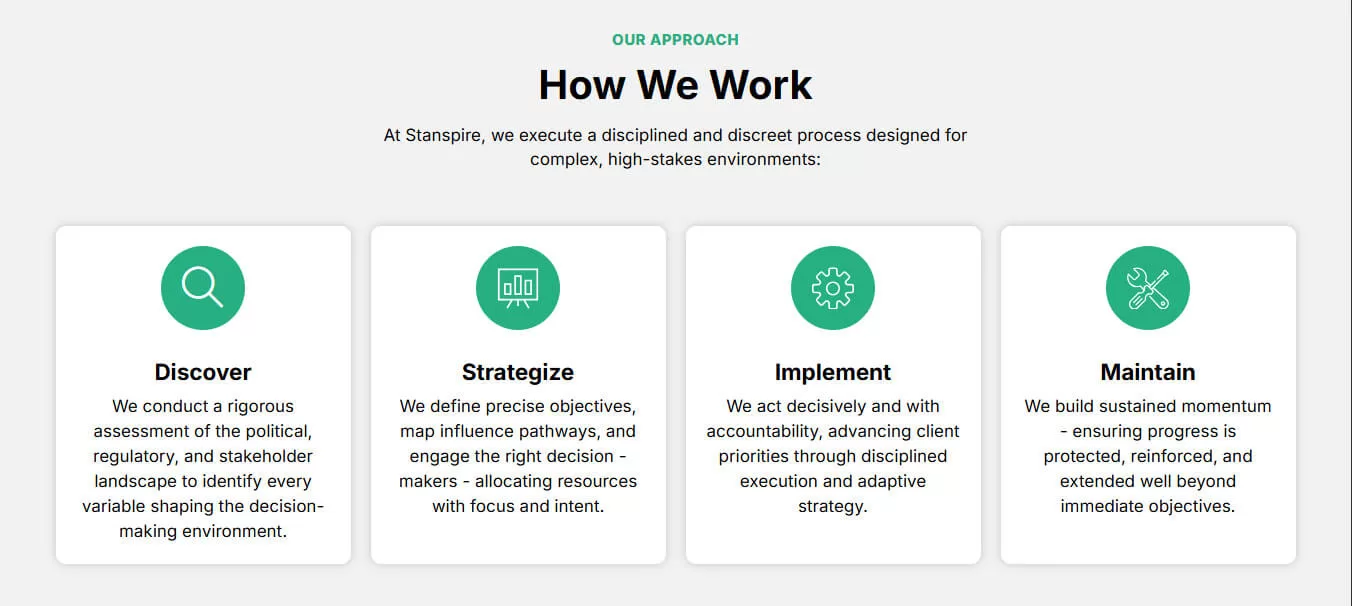 OUR APPROACH

How We Work

At Stanspire, we execute a disciplined and discreet process designed for complex, high-stakes environments:

Discover

We conduct a rigorous assessment of the political, regulatory, and stakeholder landscape to identify every variable shaping the decision-making environment.

Strategize

We define precise objectives, map influence pathways, and engage the right decision - makers - allocating resources with focus and intent.

Implement

We act decisively and with accountability, advancing client priorities through disciplined execution and adaptive strategy.

Maintain

We build sustained momentum - ensuring progress is protected, reinforced, and extended well beyond immediate objectives.